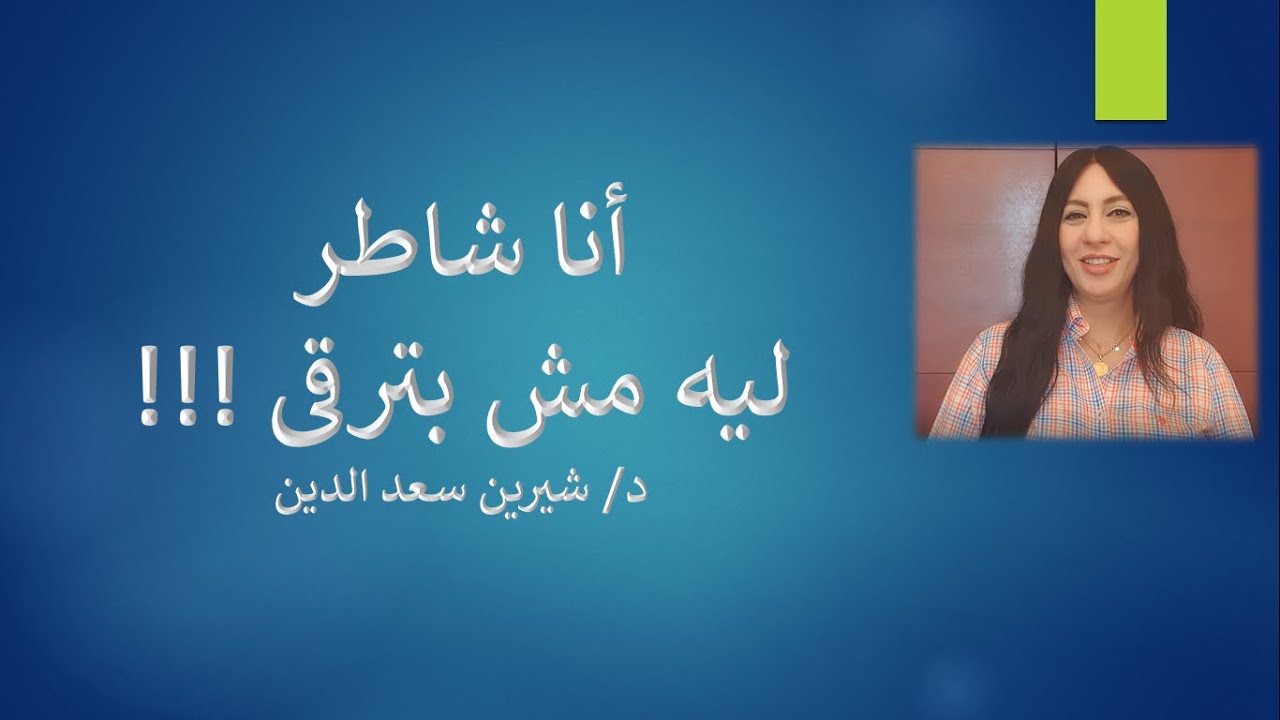 أنا شاطر
ليه مش بترقى !!!
د/ شيرين سعد الدين